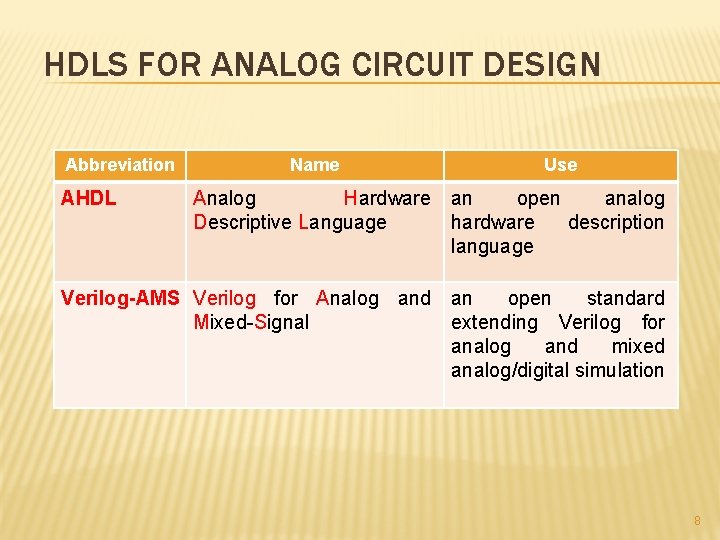 HDLS FOR ANALOG CIRCUIT DESIGN

| Abbreviation | Name | Use |
|---|---|---|
| AHDL | Analog Hardware Descriptive Language | an open analog hardware description language |
| Verilog-AMS | Verilog for Analog and Mixed-Signal | an open standard extending Verilog for analog and mixed analog/digital simulation |

8